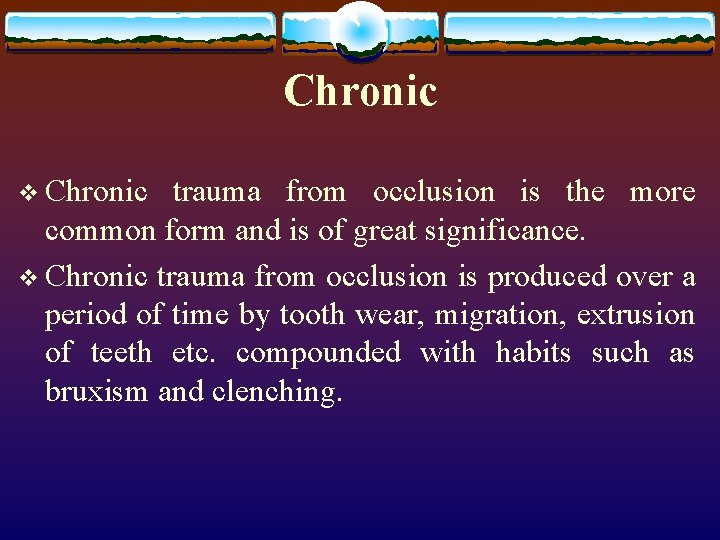 Chronic

❖ Chronic trauma from occlusion is the more common form and is of great significance.

❖ Chronic trauma from occlusion is produced over a period of time by tooth wear, migration, extrusion of teeth etc. compounded with habits such as bruxism and clenching.